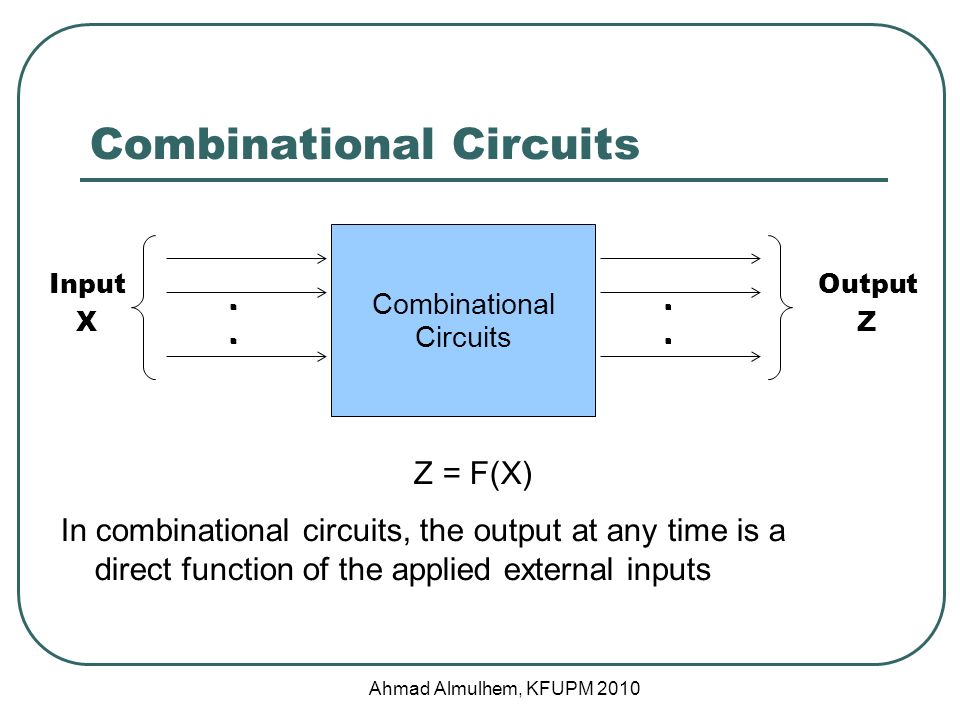 Combinational Circuits

Input
X

.
.

Combinational Circuits

.
.

Output
Z

$Z = F(X)$

In combinational circuits, the output at any time is a direct function of the applied external inputs

Ahmad Almulhem, KFUPM 2010